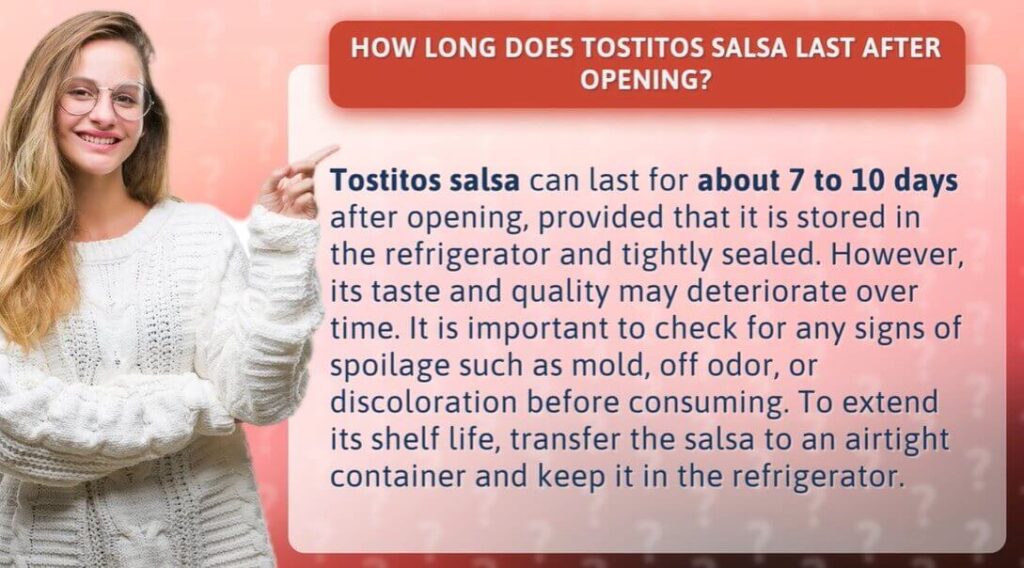 HOW LONG DOES TOSTITOS SALSA LAST AFTER OPENING?

Tostitos salsa can last for about 7 to 10 days after opening, provided that it is stored in the refrigerator and tightly sealed. However, its taste and quality may deteriorate over time. It is important to check for any signs of spoilage such as mold, off odor, or discoloration before consuming. To extend its shelf life, transfer the salsa to an airtight container and keep it in the refrigerator.